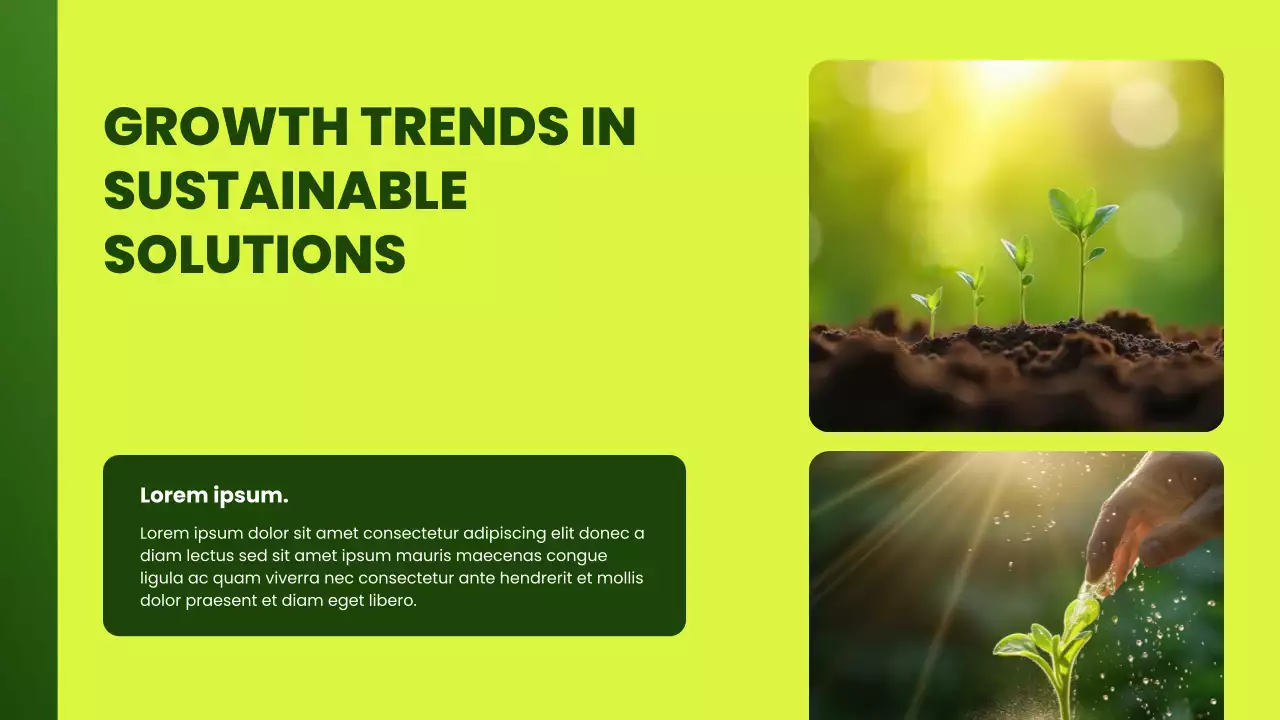 GROWTH TRENDS IN SUSTAINABLE SOLUTIONS

Lorem ipsum.

Lorem ipsum dolor sit amet consectetur adipiscing elit donec a diam lectus sed sit amet ipsum mauris maecenas congue ligula ac quam viverra nec consectetur ante hendrerit et mollis dolor praesent et diam eget libero.